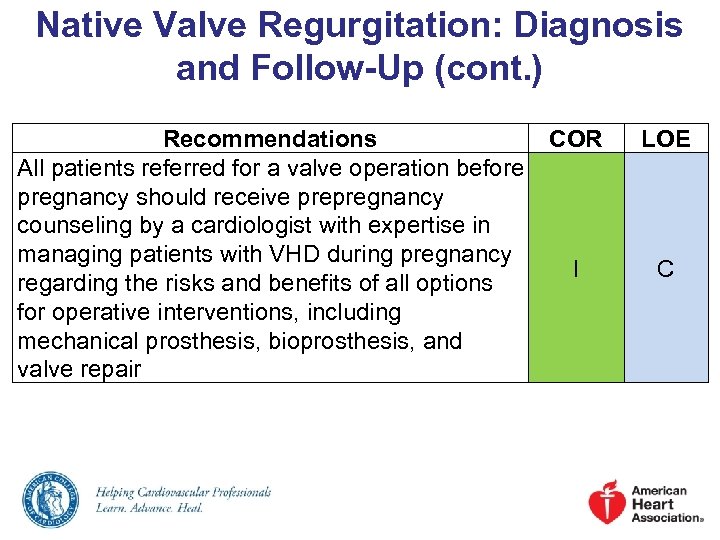 Native Valve Regurgitation: Diagnosis and Follow-Up (cont.)

| Recommendations | COR | LOE |
|---|---|---|
| All patients referred for a valve operation before pregnancy should receive prepregnancy counseling by a cardiologist with expertise in managing patients with VHD during pregnancy regarding the risks and benefits of all options for operative interventions, including mechanical prosthesis, bioprosthesis, and valve repair | I | C |

AMERICAN COLLEGE OF CARDIOLOGY

Helping Cardiovascular Professionals
Learn. Advance. Heal.

American Heart Association®